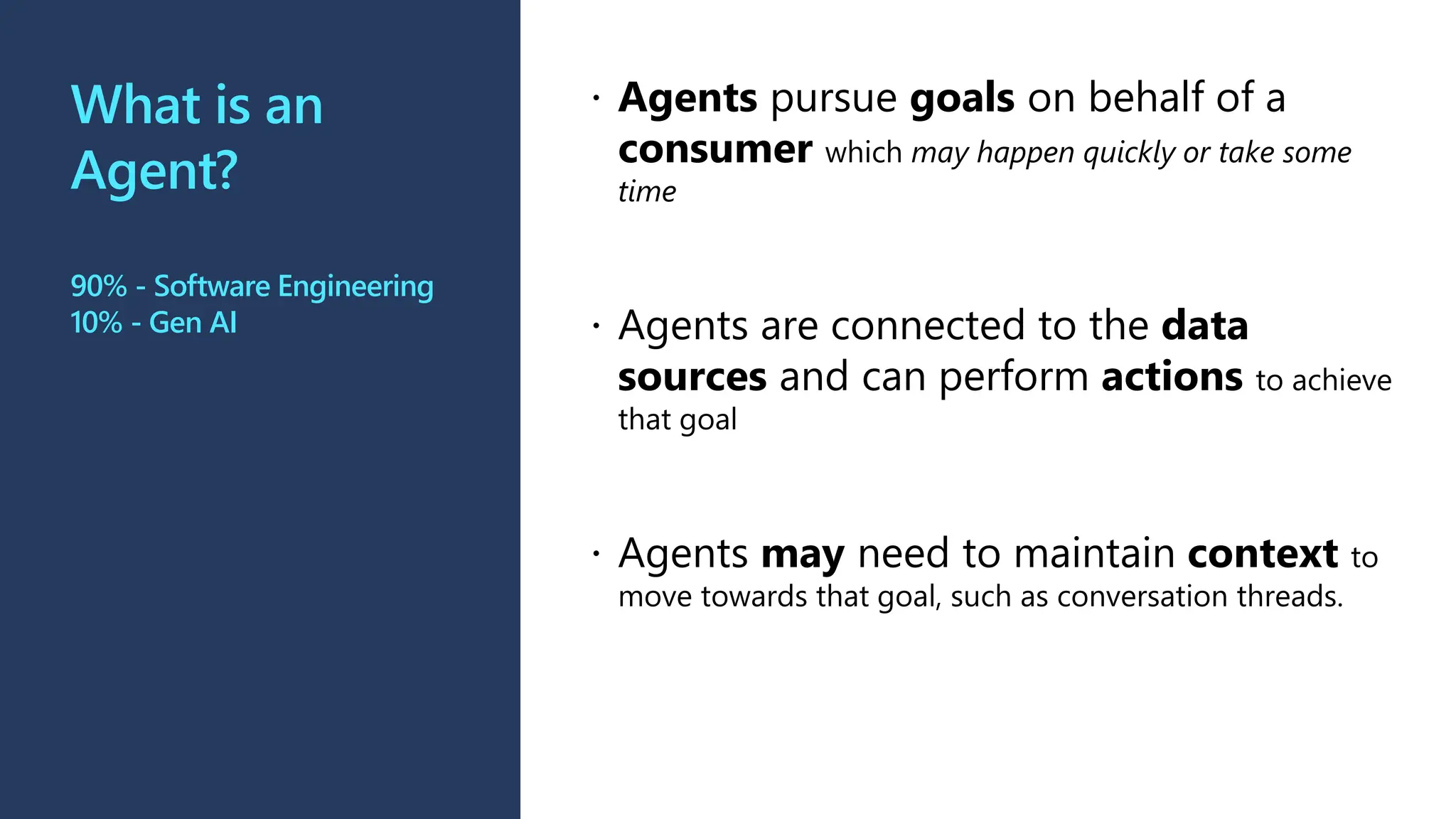 What is an Agent?

90% - Software Engineering
10% - Gen AI

• Agents pursue goals on behalf of a consumer which may happen quickly or take some time

• Agents are connected to the data sources and can perform actions to achieve that goal

• Agents may need to maintain context to move towards that goal, such as conversation threads.